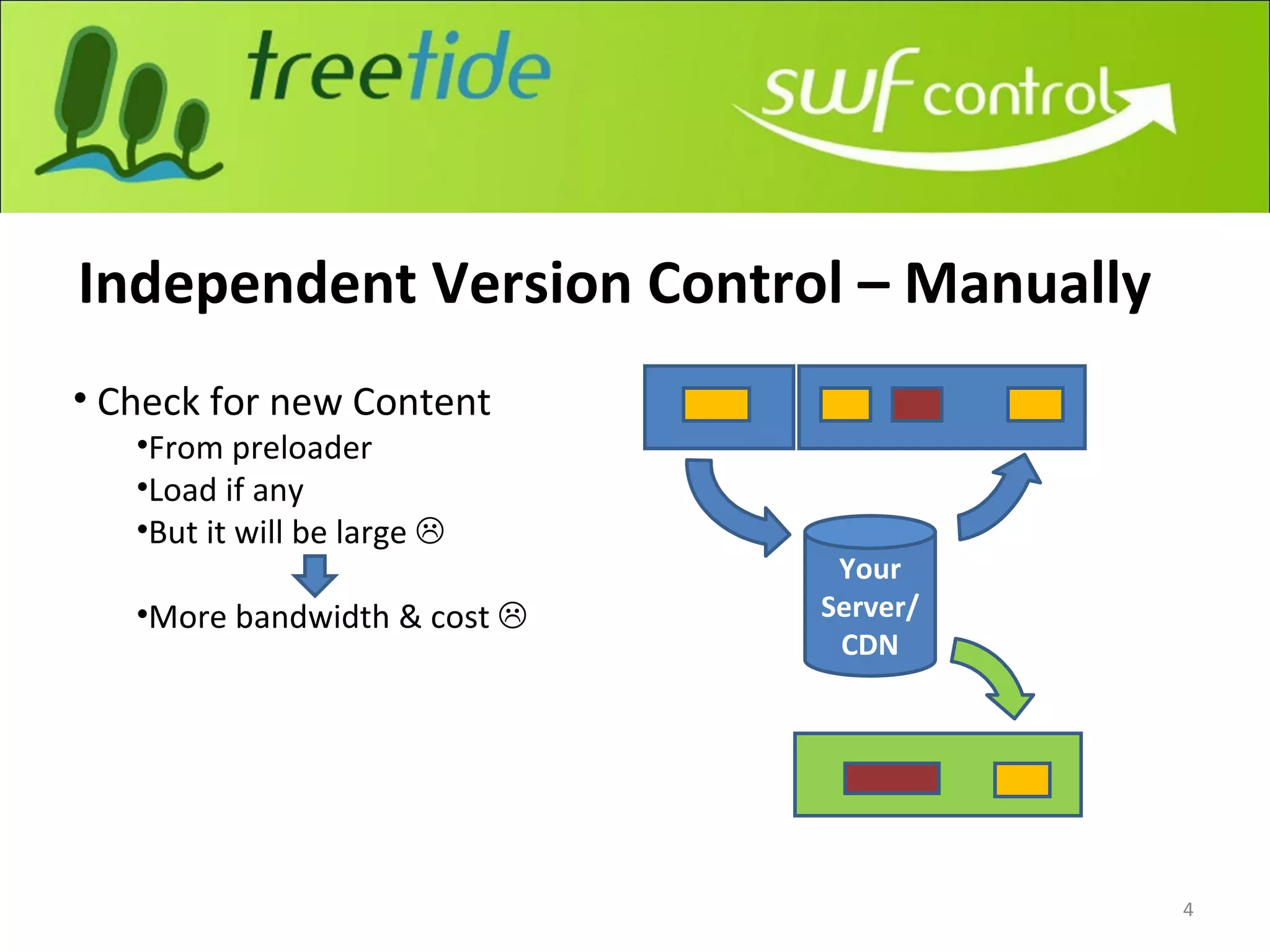 treetide

swf control

Independent Version Control – Manually

• Check for new Content
•From preloader
•Load if any
•But it will be large ☹
•More bandwidth & cost ☹

Your Server/ CDN

4